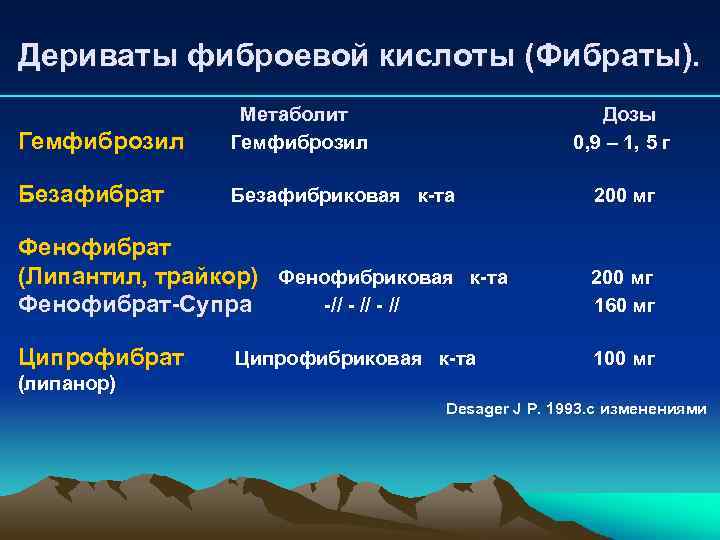 Дериваты фиброевой кислоты (Фибраты).

| | Метаболит | Дозы |
|---|---|---|
| Гемфиброзил | Гемфиброзил | 0,9 – 1, 5 г |
| Безафибрат | Безафибриковая к-та | 200 мг |
| Фенофибрат (Липантил, трайкор) | Фенофибриковая к-та | 200 мг |
| Фенофибрат-Супра | -// - // - // | 160 мг |
| Ципрофибрат (липанор) | Ципрофибриковая к-та | 100 мг |

Desager J P. 1993.с изменениями